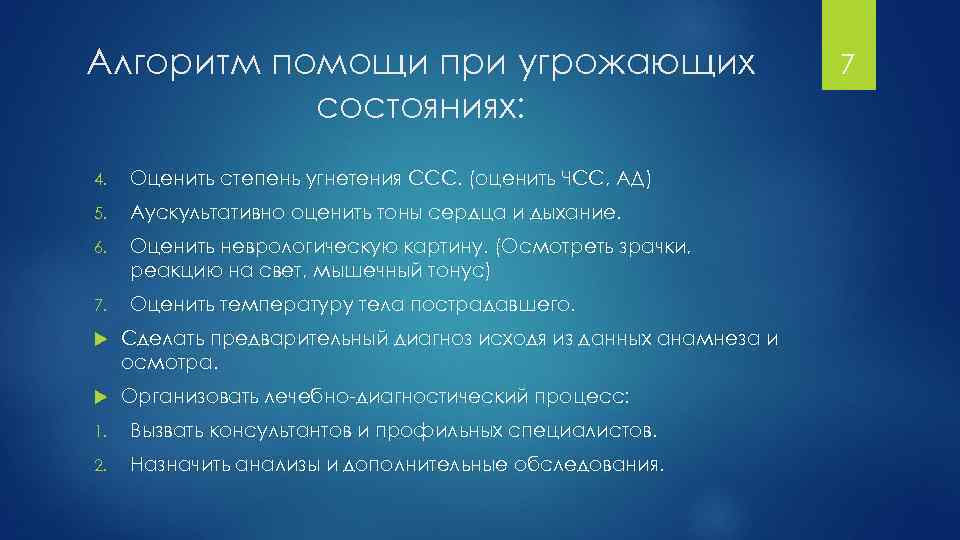 Алгоритм помощи при угрожающих состояниях:

7

4. Оценить степень угнетения ССС. (оценить ЧСС, АД)
5. Аускультативно оценить тоны сердца и дыхание.
6. Оценить неврологическую картину. (Осмотреть зрачки, реакцию на свет, мышечный тонус)
7. Оценить температуру тела пострадавшего.

Сделать предварительный диагноз исходя из данных анамнеза и осмотра.

Организовать лечебно-диагностический процесс:

1. Вызвать консультантов и профильных специалистов.
2. Назначить анализы и дополнительные обследования.